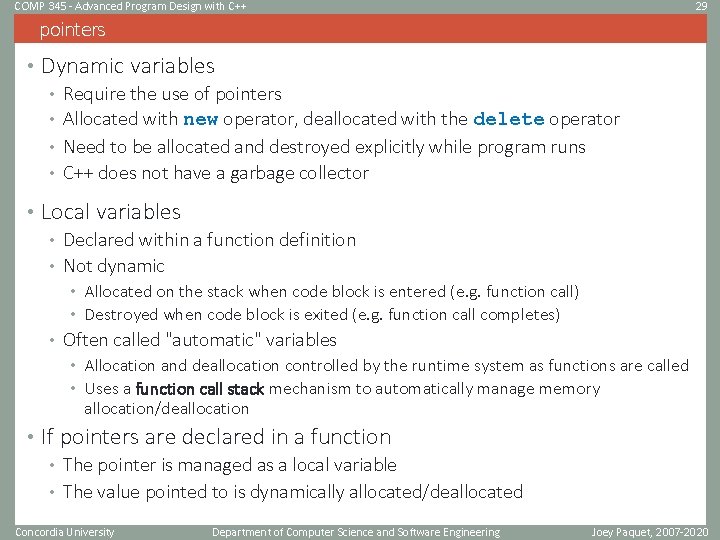 COMP 345 - Advanced Program Design with C++

29

pointers

• Dynamic variables
 • Require the use of pointers
 • Allocated with new operator, deallocated with the delete operator
 • Need to be allocated and destroyed explicitly while program runs
 • C++ does not have a garbage collector

• Local variables
 • Declared within a function definition
 • Not dynamic
 • Allocated on the stack when code block is entered (e.g. function call)
 • Destroyed when code block is exited (e.g. function call completes)
 • Often called "automatic" variables
 • Allocation and deallocation controlled by the runtime system as functions are called
 • Uses a function call stack mechanism to automatically manage memory allocation/deallocation

• If pointers are declared in a function
 • The pointer is managed as a local variable
 • The value pointed to is dynamically allocated/deallocated

Concordia University

Department of Computer Science and Software Engineering

Joey Paquet, 2007-2020